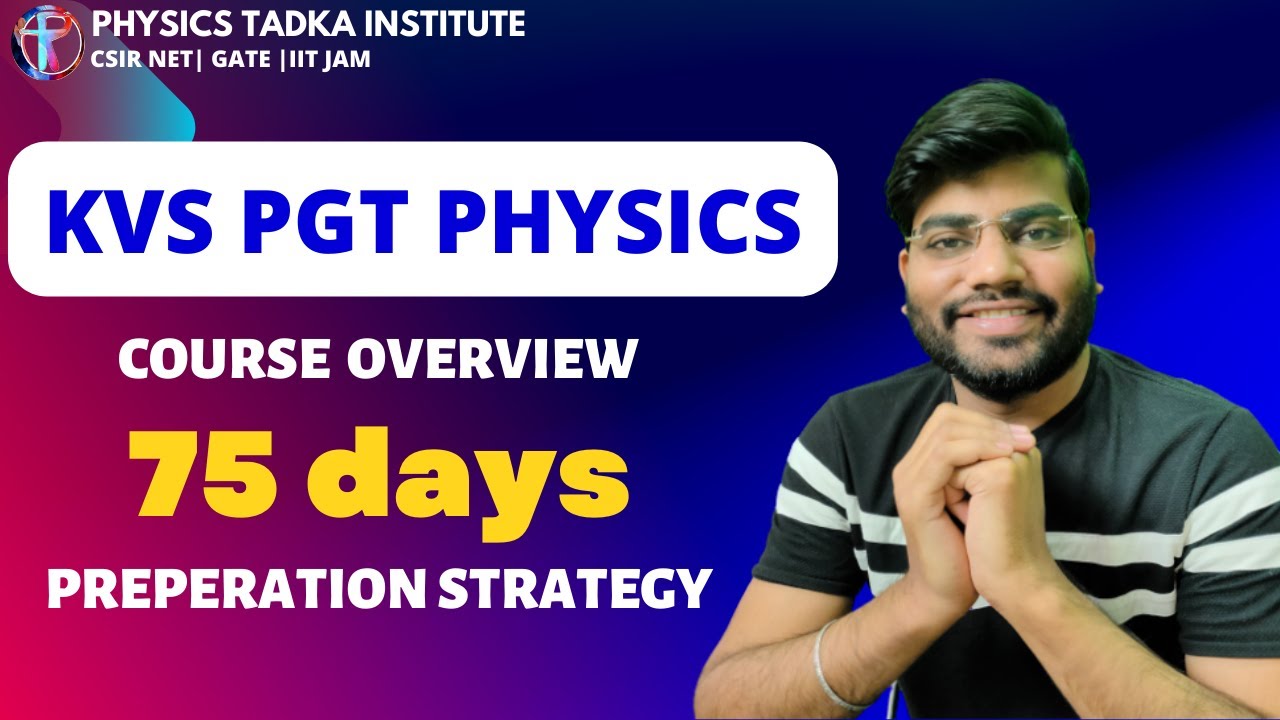 PHYSICS TADKA INSTITUTE
CSIR NET| GATE |IIT JAM

KVS PGT PHYSICS

COURSE OVERVIEW

75 days

PREPERATION STRATEGY